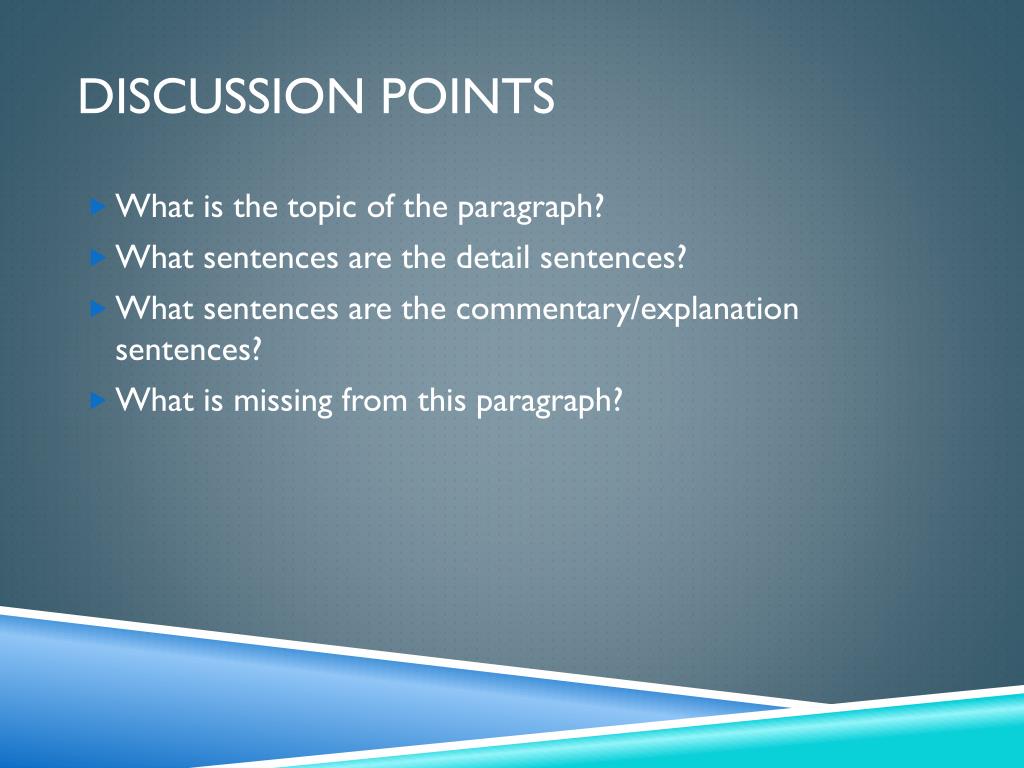 DISCUSSION POINTS

What is the topic of the paragraph?

What sentences are the detail sentences?

What sentences are the commentary/explanation sentences?

What is missing from this paragraph?